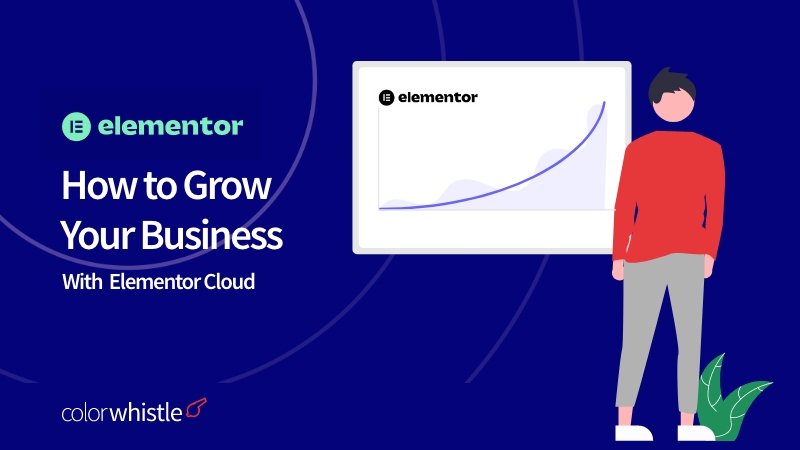 elementor

How to Grow Your Business

With Elementor Cloud

elementor

colorwhistle